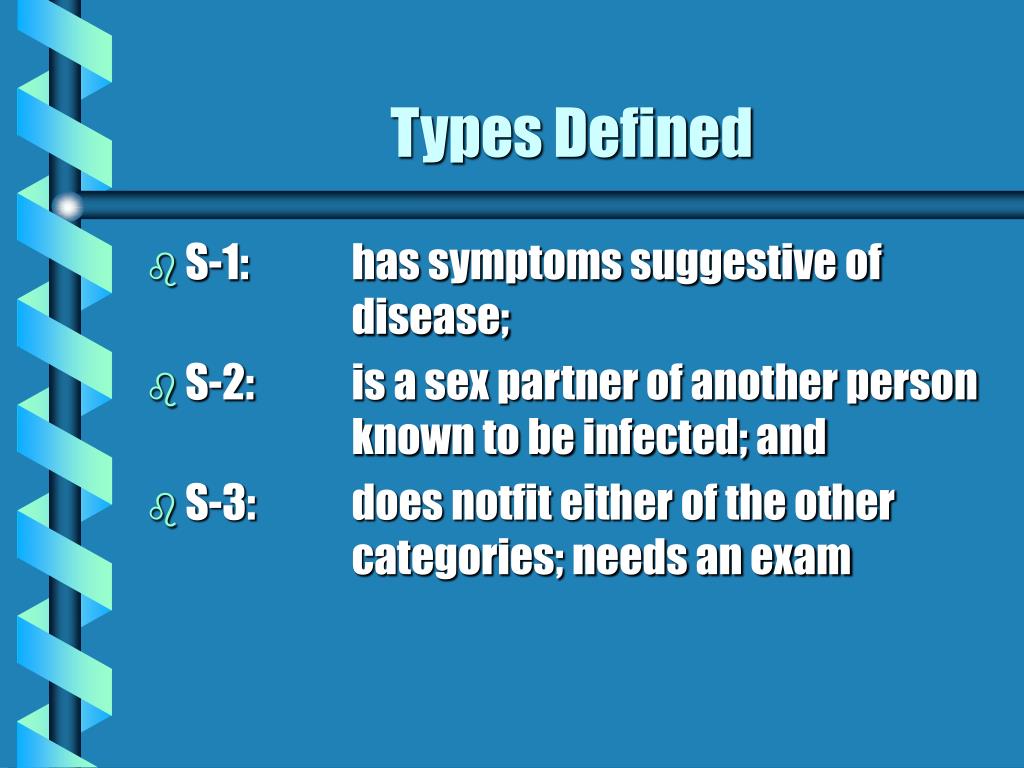 Types Defined

S-1: has symptoms suggestive of disease;

S-2: is a sex partner of another person known to be infected; and

S-3: does notfit either of the other categories; needs an exam